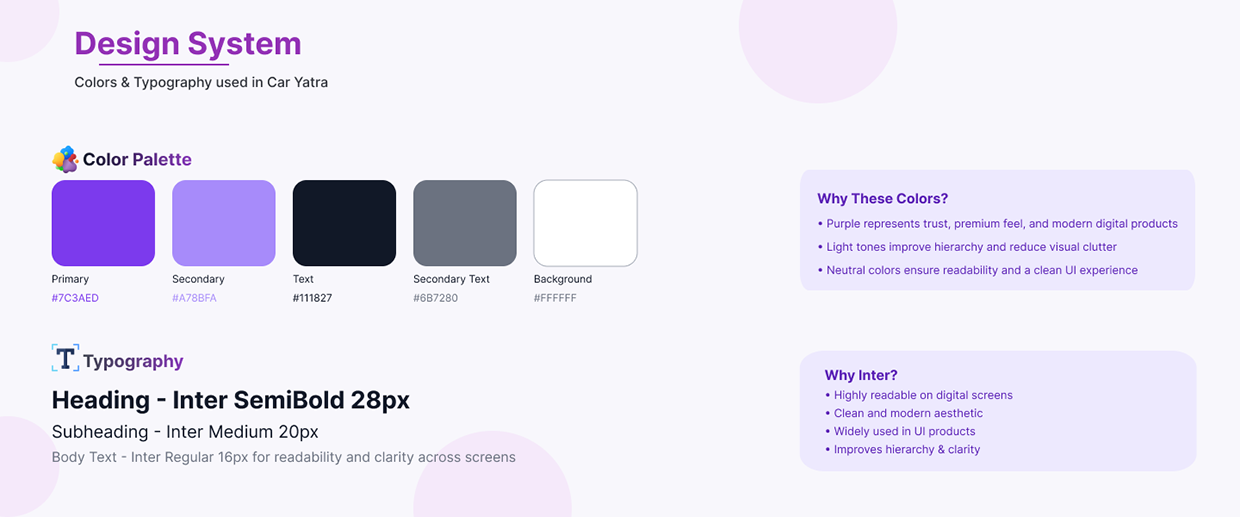 Design System
Colors & Typography used in Car Yatra

Color Palette

Primary
#7C3AED

Secondary
#A78BFA

Text
#111827

Secondary Text
#6B7280

Background
#FFFFFF

Why These Colors?
• Purple represents trust, premium feel, and modern digital products
• Light tones improve hierarchy and reduce visual clutter
• Neutral colors ensure readability and a clean UI experience

Typography

Heading - Inter SemiBold 28px

Subheading - Inter Medium 20px

Body Text - Inter Regular 16px for readability and clarity across screens

Why Inter?
• Highly readable on digital screens
• Clean and modern aesthetic
• Widely used in UI products
• Improves hierarchy & clarity